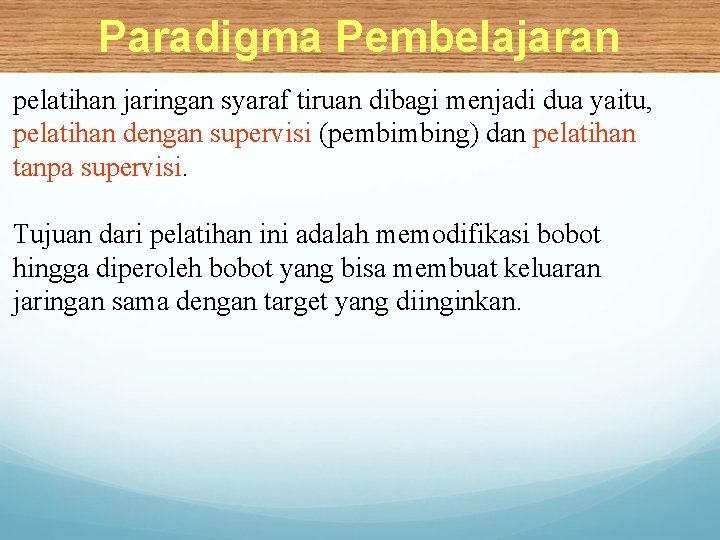 Paradigma Pembelajaran

pelatihan jaringan syaraf tiruan dibagi menjadi dua yaitu, pelatihan dengan supervisi (pembimbing) dan pelatihan tanpa supervisi.

Tujuan dari pelatihan ini adalah memodifikasi bobot hingga diperoleh bobot yang bisa membuat keluaran jaringan sama dengan target yang diinginkan.